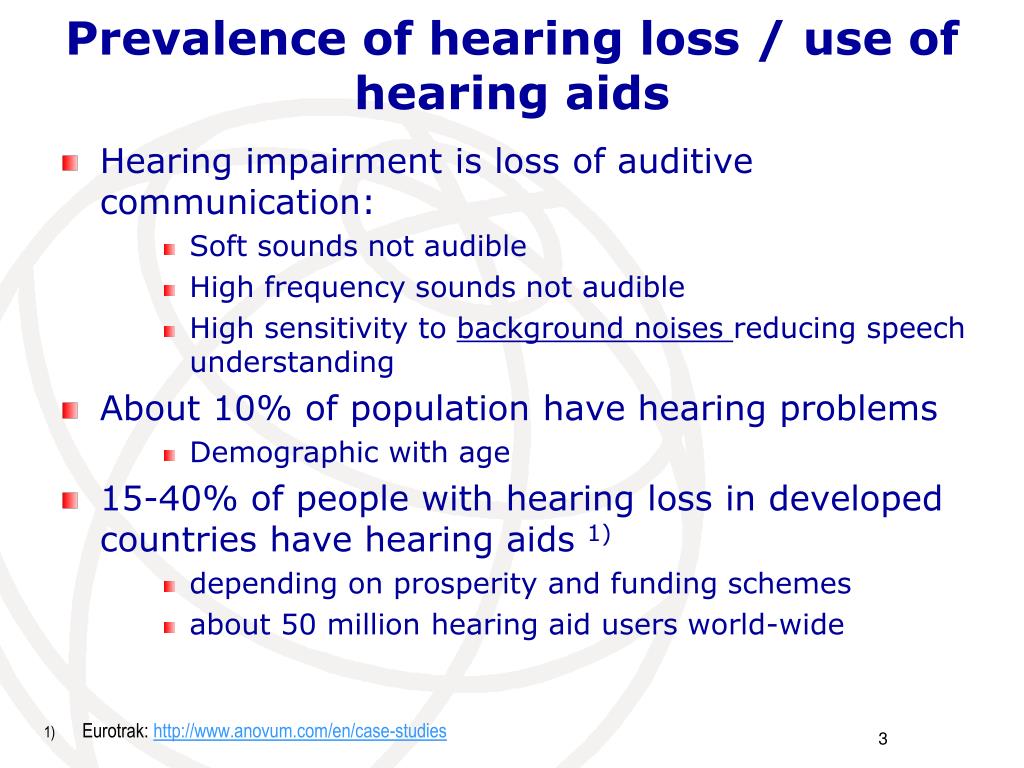 Prevalence of hearing loss / use of hearing aids

Hearing impairment is loss of auditive communication:

Soft sounds not audible

High frequency sounds not audible

High sensitivity to background noises reducing speech understanding

About 10% of population have hearing problems

Demographic with age

15-40% of people with hearing loss in developed countries have hearing aids $^{1)}$

depending on prosperity and funding schemes

about 50 million hearing aid users world-wide

1) Eurotrak: http://www.anovum.com/en/case-studies

3